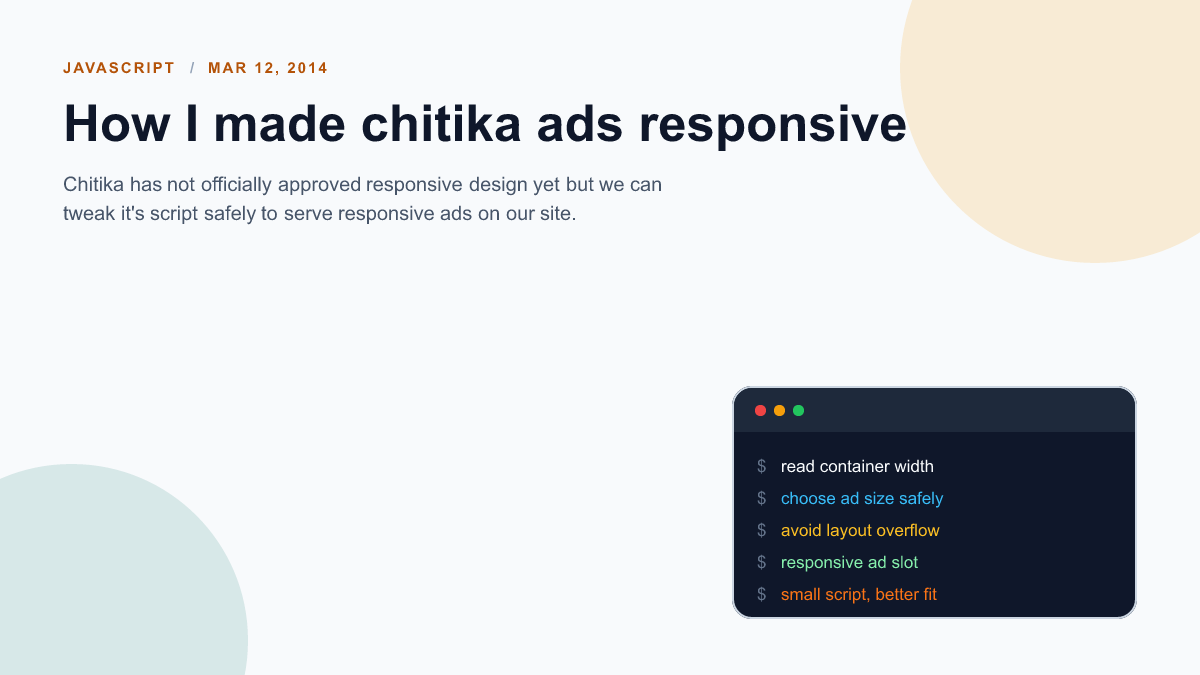 JAVASCRIPT / MAR 12, 2014

How I made chitika ads responsive

Chitika has not officially approved responsive design yet but we can tweak it's script safely to serve responsive ads on our site.

$ read container width
$ choose ad size safely
$ avoid layout overflow
$ responsive ad slot
$ small script, better fit